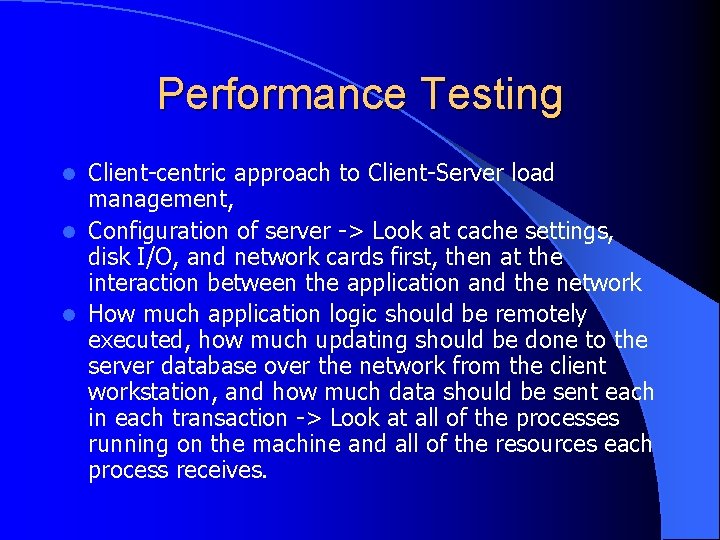 Performance Testing

- Client-centric approach to Client-Server load management,
- Configuration of server -> Look at cache settings, disk I/O, and network cards first, then at the interaction between the application and the network
- How much application logic should be remotely executed, how much updating should be done to the server database over the network from the client workstation, and how much data should be sent each in each transaction -> Look at all of the processes running on the machine and all of the resources each process receives.